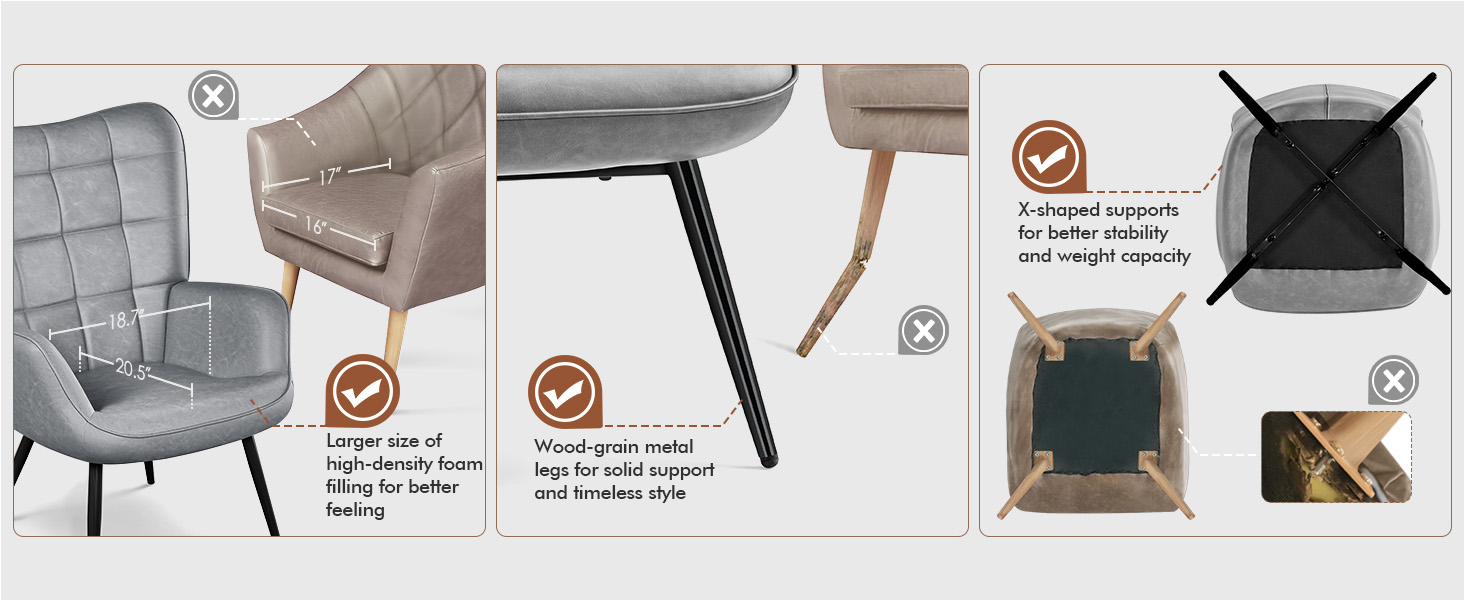 17"

16"

18.7"

20.5"

Larger size of high-density foam filling for better feeling

Wood-grain metal legs for solid support and timeless style

X-shaped supports for better stability and weight capacity